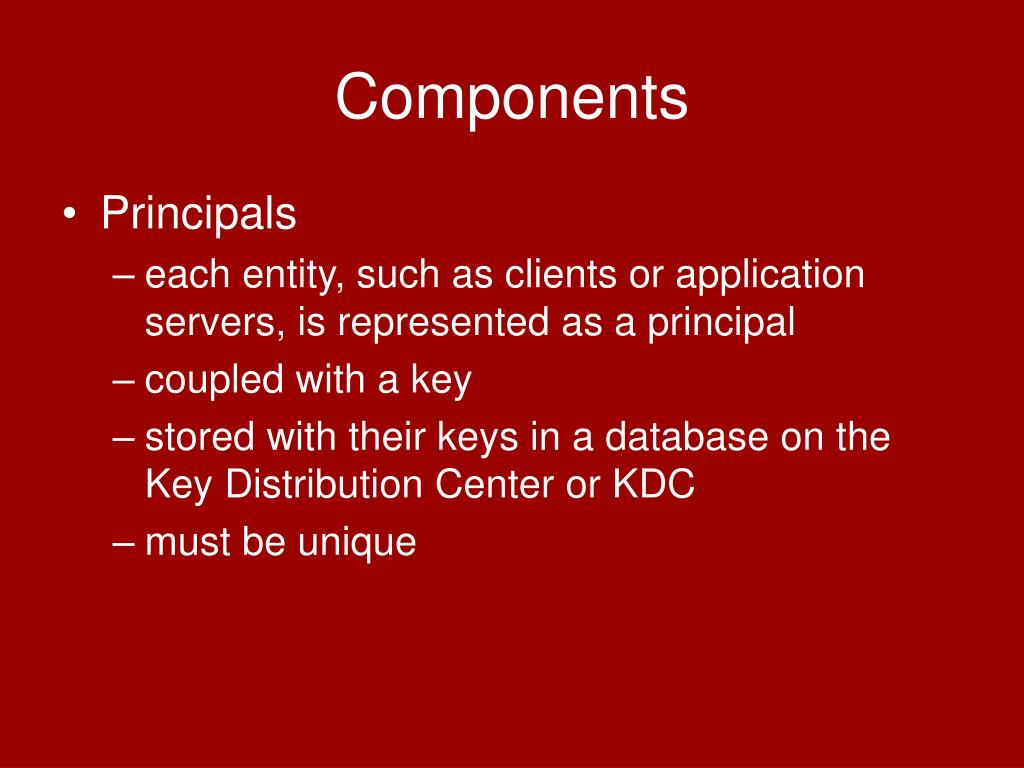 Components

• Principals
– each entity, such as clients or application servers, is represented as a principal
– coupled with a key
– stored with their keys in a database on the Key Distribution Center or KDC
– must be unique